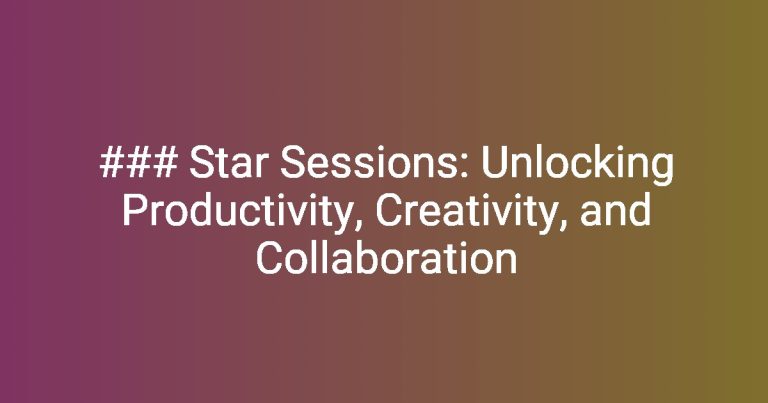 ### Star Sessions: Unlocking Productivity, Creativity, and Collaboration